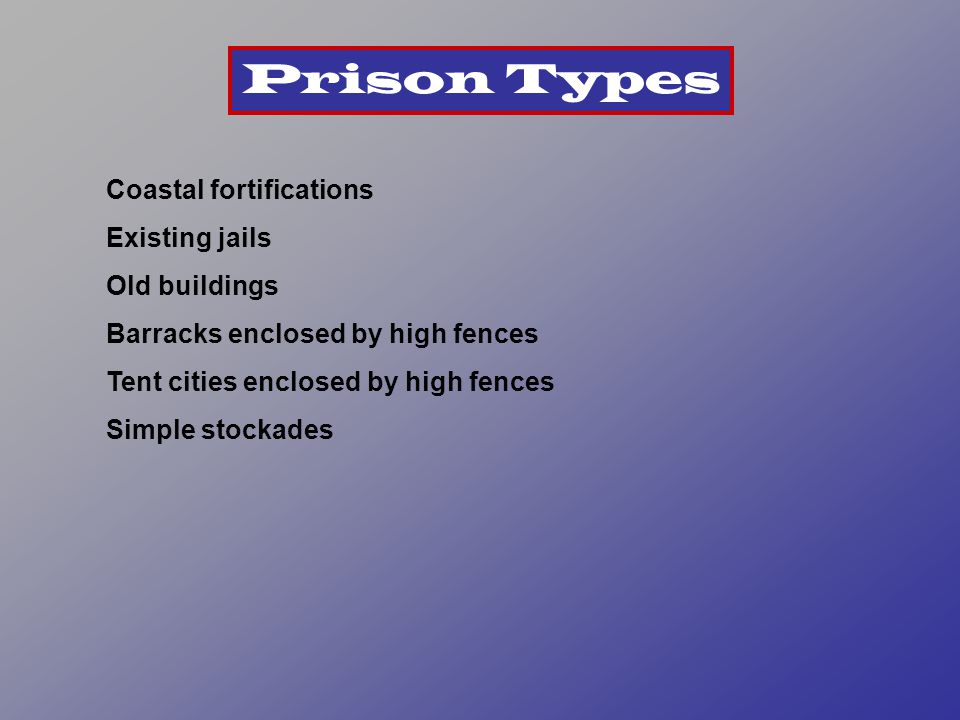 Prison Types

Coastal fortifications

Existing jails

Old buildings

Barracks enclosed by high fences

Tent cities enclosed by high fences

Simple stockades